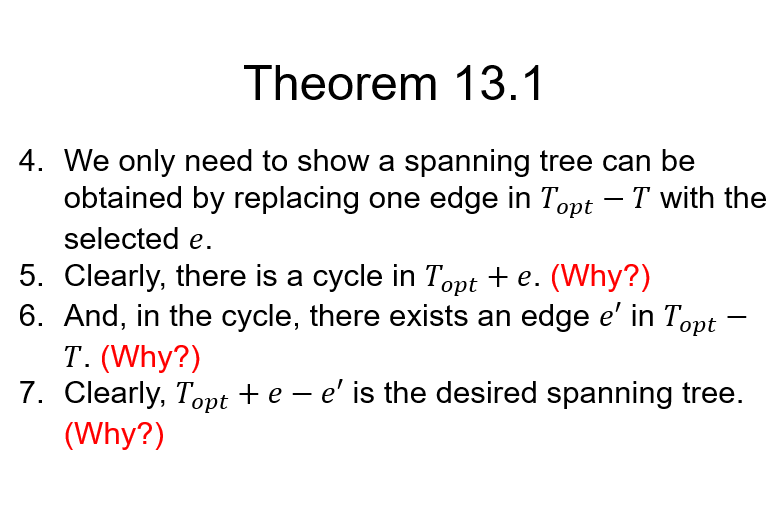 Theorem 13.1

4. We only need to show a spanning tree can be obtained by replacing one edge in $T_{opt} - T$ with the selected $e$.
5. Clearly, there is a cycle in $T_{opt} + e$. (Why?)
6. And, in the cycle, there exists an edge $e'$ in $T_{opt} - T$. (Why?)
7. Clearly, $T_{opt} + e - e'$ is the desired spanning tree. (Why?)